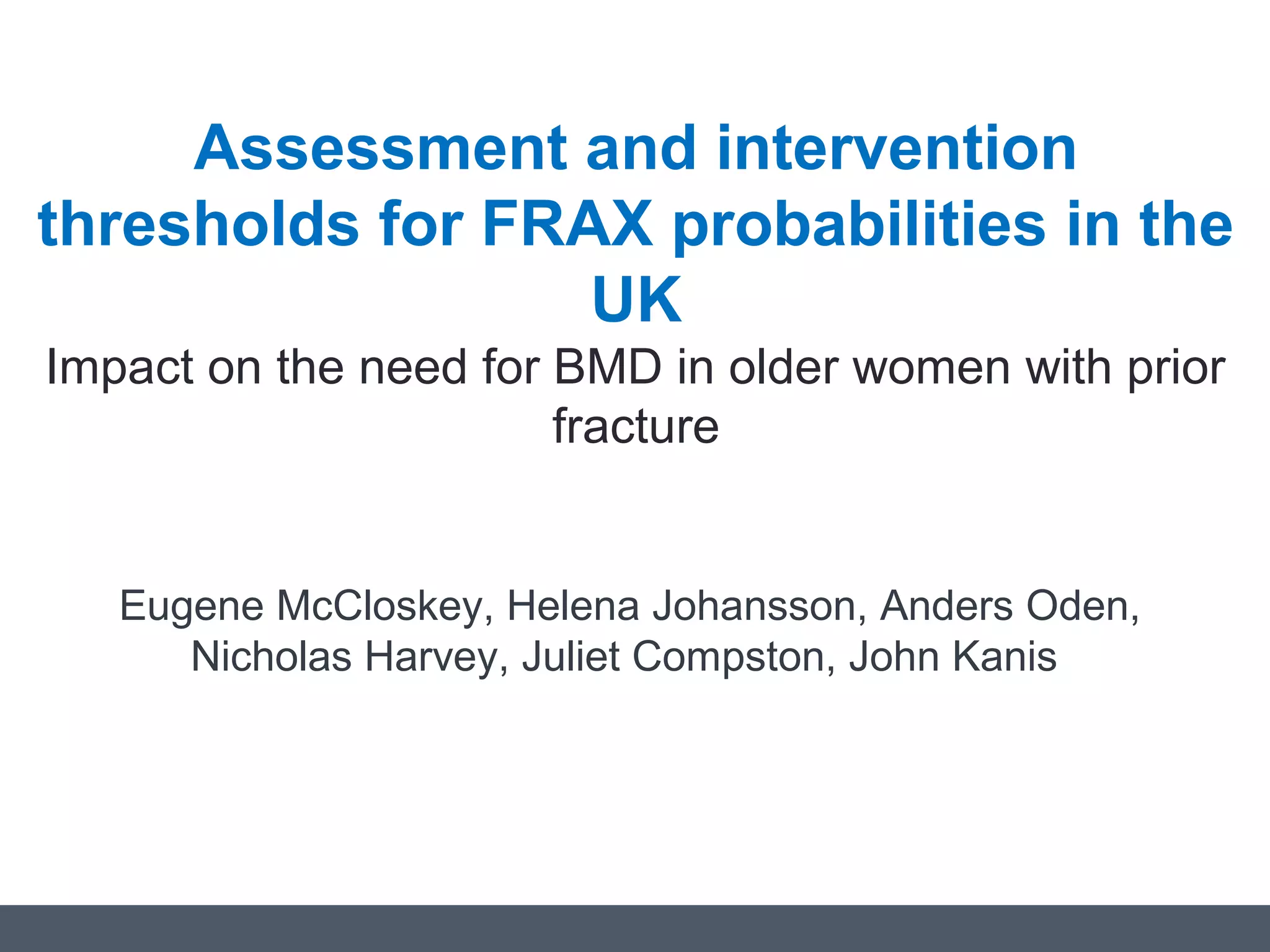 Assessment and intervention thresholds for FRAX probabilities in the UK

Impact on the need for BMD in older women with prior fracture

Eugene McCloskey, Helena Johansson, Anders Oden, Nicholas Harvey, Juliet Compston, John Kanis